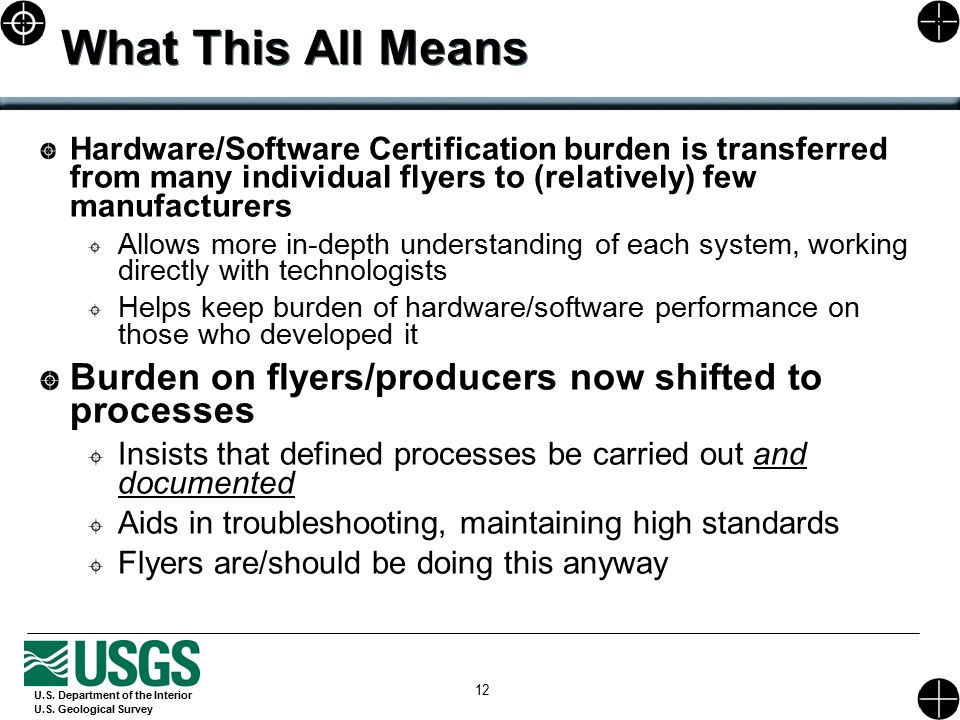 What This All Means

Hardware/Software Certification burden is transferred from many individual flyers to (relatively) few manufacturers

Allows more in-depth understanding of each system, working directly with technologists

Helps keep burden of hardware/software performance on those who developed it

Burden on flyers/producers now shifted to processes

Insists that defined processes be carried out and documented

Aids in troubleshooting, maintaining high standards

Flyers are/should be doing this anyway

USGS
U.S. Department of the Interior
U.S. Geological Survey

12